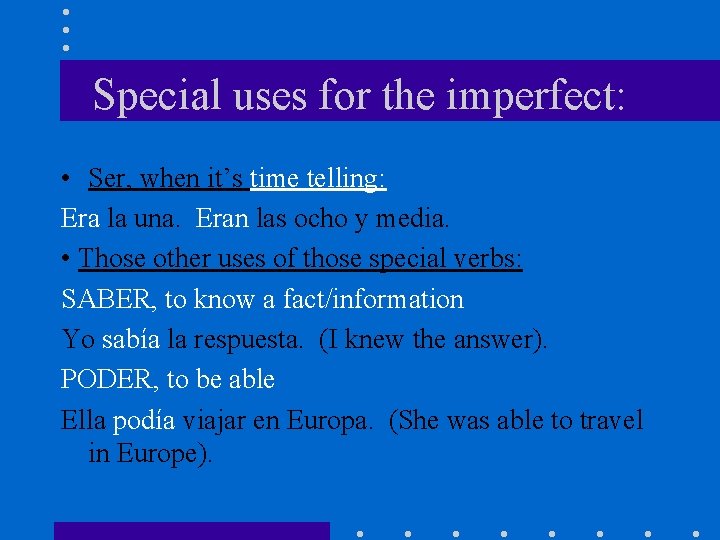 Special uses for the imperfect:

• Ser, when it's time telling:

Era la una. Eran las ocho y media.

• Those other uses of those special verbs:

SABER, to know a fact/information

Yo sabía la respuesta. (I knew the answer).

PODER, to be able

Ella podía viajar en Europa. (She was able to travel in Europe).